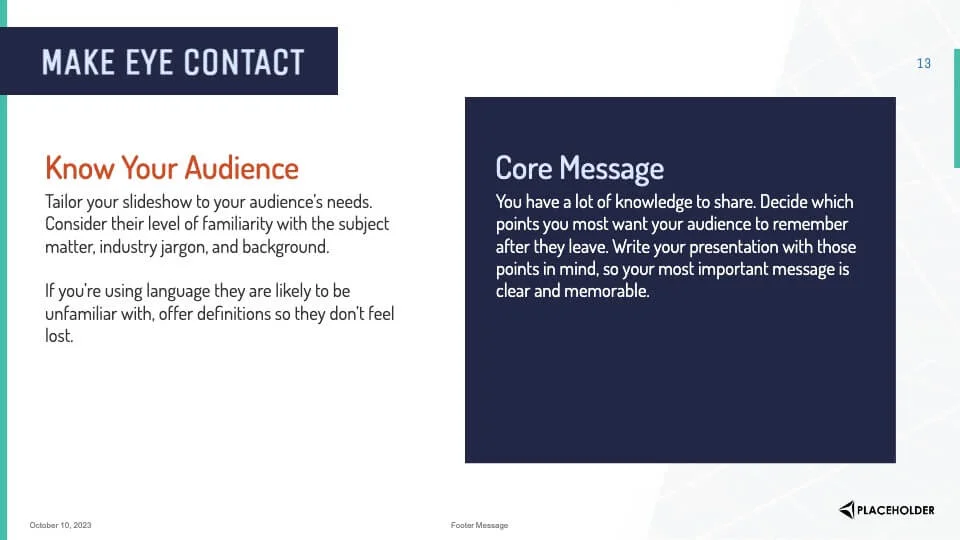 MAKE EYE CONTACT

13

Know Your Audience

Tailor your slideshow to your audience's needs. Consider their level of familiarity with the subject matter, industry jargon, and background.

If you're using language they are likely to be unfamiliar with, offer definitions so they don't feel lost.

Core Message

You have a lot of knowledge to share. Decide which points you most want your audience to remember after they leave. Write your presentation with those points in mind, so your most important message is clear and memorable.

October 10, 2023

Footer Message

PLACEHOLDER